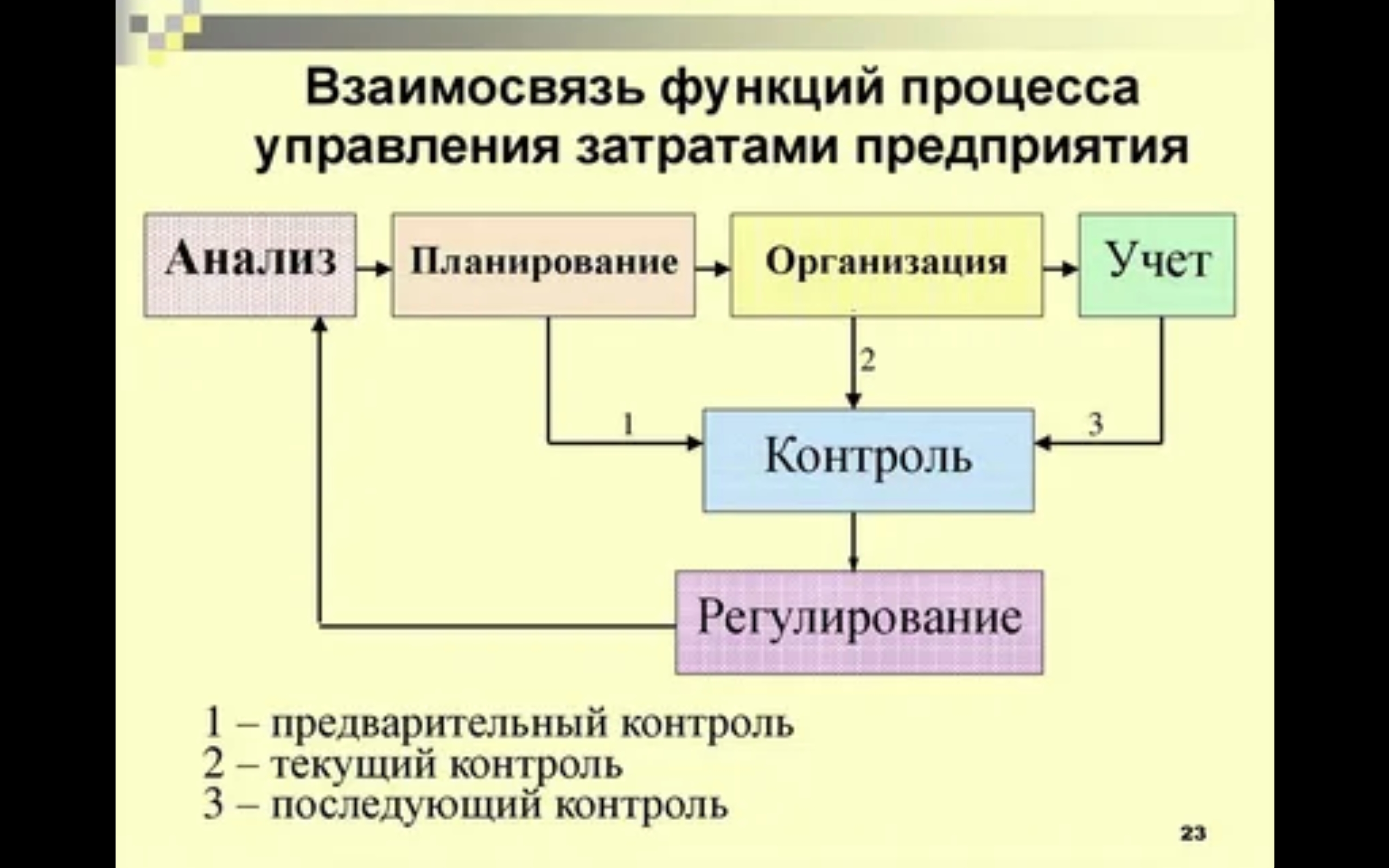 Взаимосвязь функций процесса управления затратами предприятия

Анализ

Планирование

Организация

Учет

2

1

3

Контроль

Регулирование

1 – предварительный контроль
2 – текущий контроль
3 – последующий контроль

23